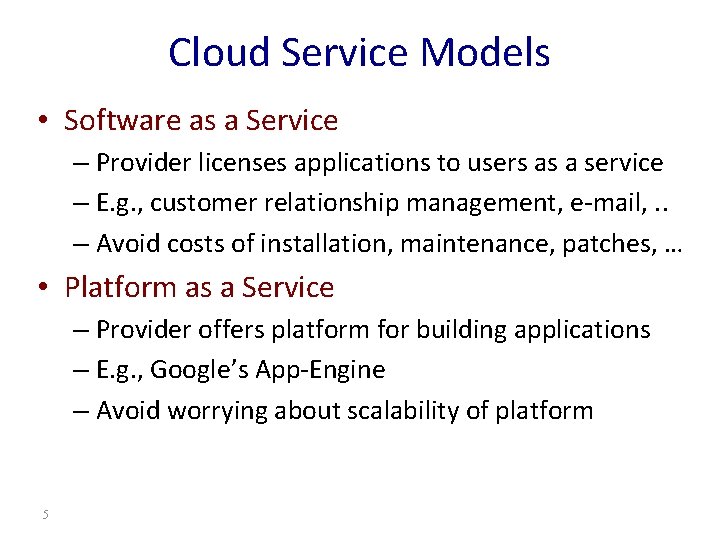 Cloud Service Models

• Software as a Service
– Provider licenses applications to users as a service
– E.g., customer relationship management, e-mail, ..
– Avoid costs of installation, maintenance, patches, …

• Platform as a Service
– Provider offers platform for building applications
– E.g., Google's App-Engine
– Avoid worrying about scalability of platform

5